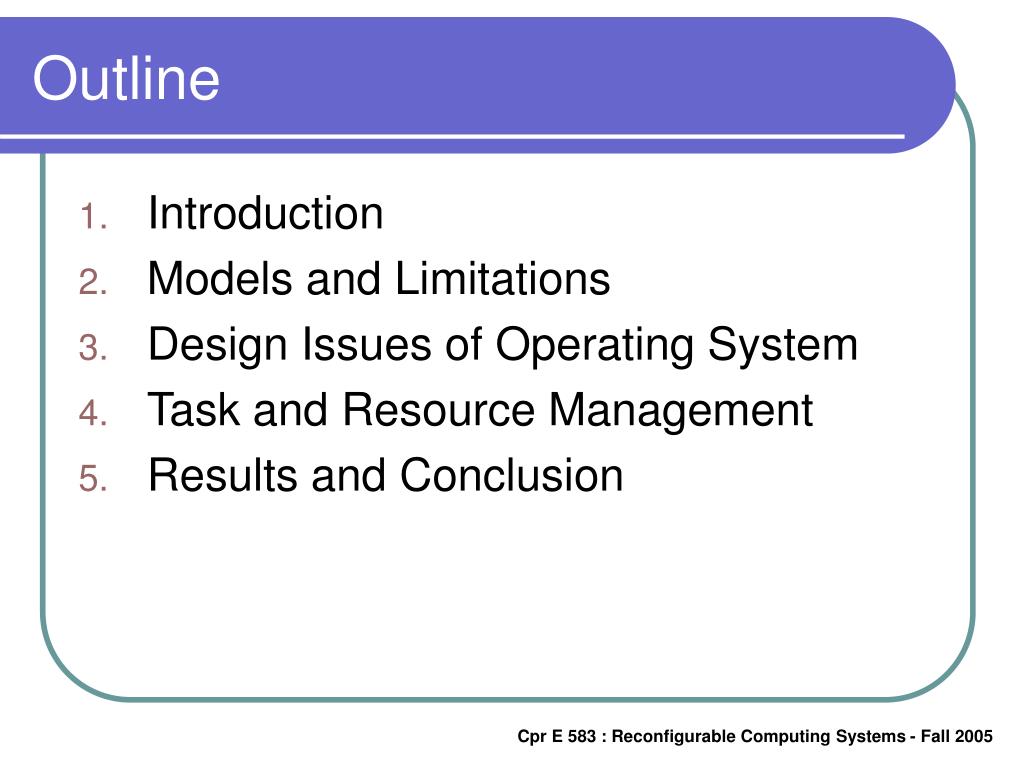 Outline

1. Introduction
2. Models and Limitations
3. Design Issues of Operating System
4. Task and Resource Management
5. Results and Conclusion

Cpr E 583 : Reconfigurable Computing Systems - Fall 2005